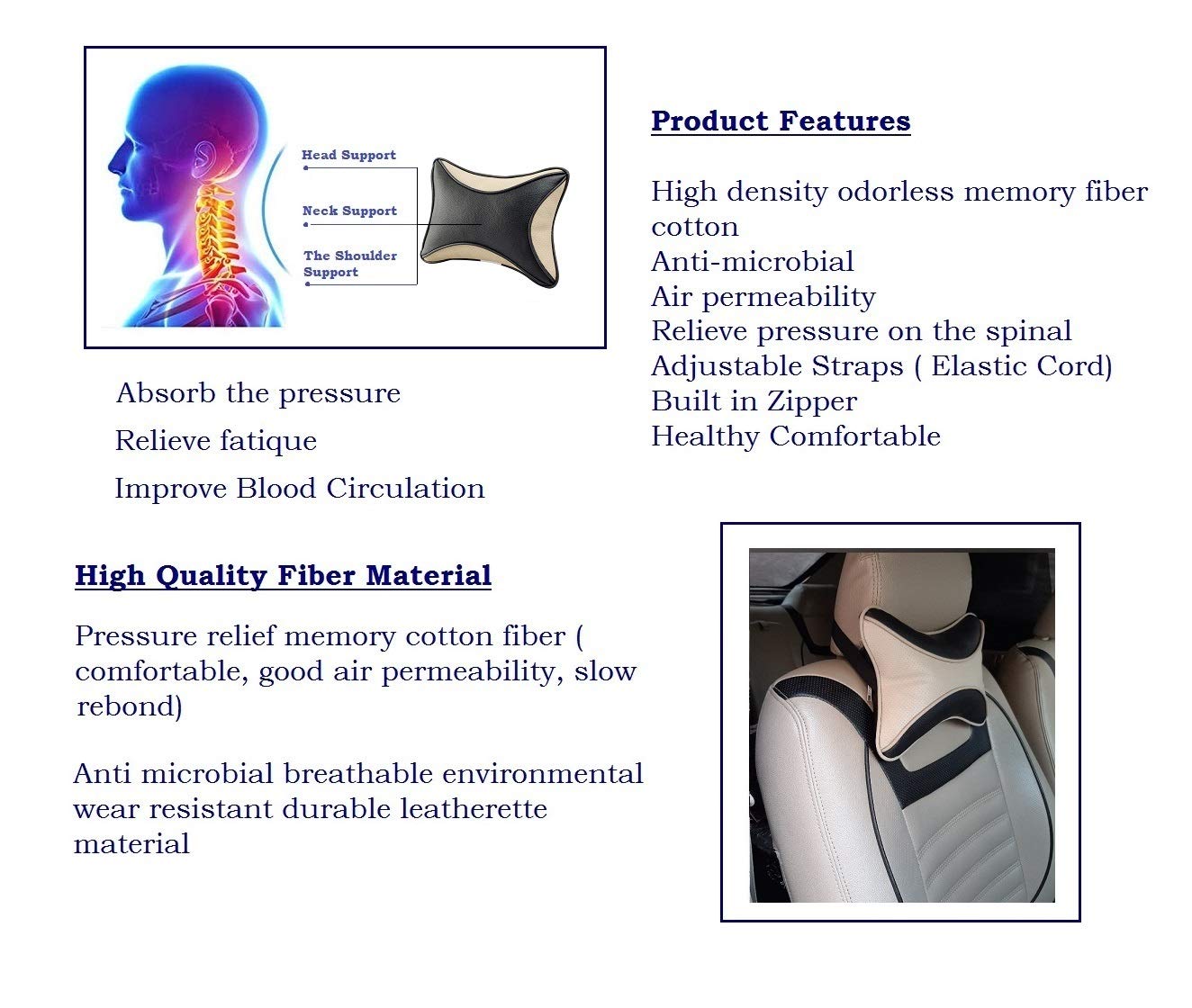 Head Support

Neck Support

The Shoulder Support

Absorb the pressure

Relieve fatique

Improve Blood Circulation

Product Features

High density odorless memory fiber cotton
Anti-microbial
Air permeability
Relieve pressure on the spinal
Adjustable Straps ( Elastic Cord)
Built in Zipper
Healthy Comfortable

High Quality Fiber Material

Pressure relief memory cotton fiber ( comfortable, good air permeability, slow rebond)

Anti microbial breathable environmental wear resistant durable leatherette material